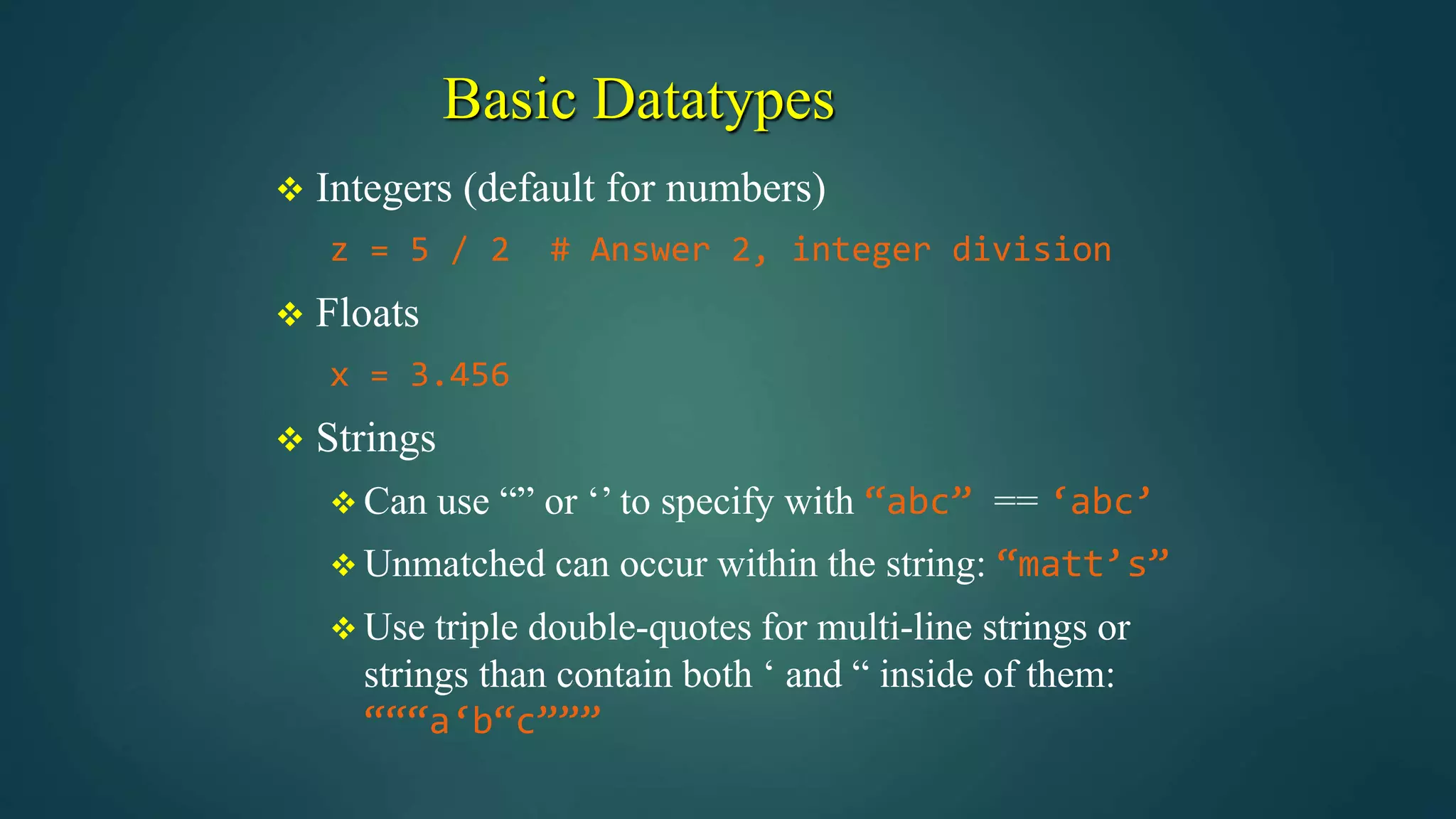 Basic Datatypes

❖ Integers (default for numbers)

z = 5 / 2  # Answer 2, integer division

❖ Floats

x = 3.456

❖ Strings

❖ Can use “” or ‘’ to specify with “abc” == ‘abc’

❖ Unmatched can occur within the string: “matt’s”

❖ Use triple double-quotes for multi-line strings or strings than contain both ‘ and “ inside of them: “““a‘b“c”””